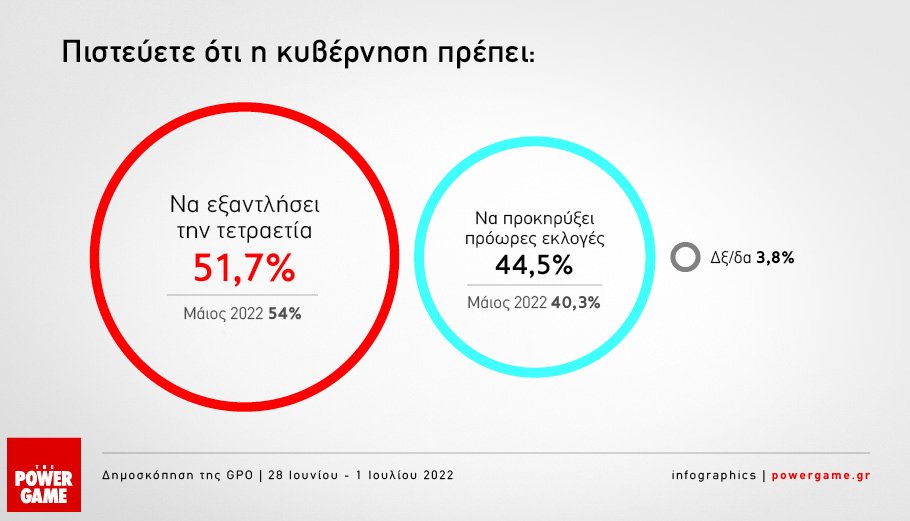 Πιστεύετε ότι η κυβέρνηση πρέπει:

Να εξαντλήσει την τετραετία
51,7%
Μάιος 2022 54%

Να προκηρύξει πρόωρες εκλογές
44,5%
Μάιος 2022 40,3%

Δξ/δα 3,8%

THE POWER GAME

Δημοσκόπηση της GPO | 28 Ιουνίου - 1 Ιουλίου 2022

infographics | powergame.gr